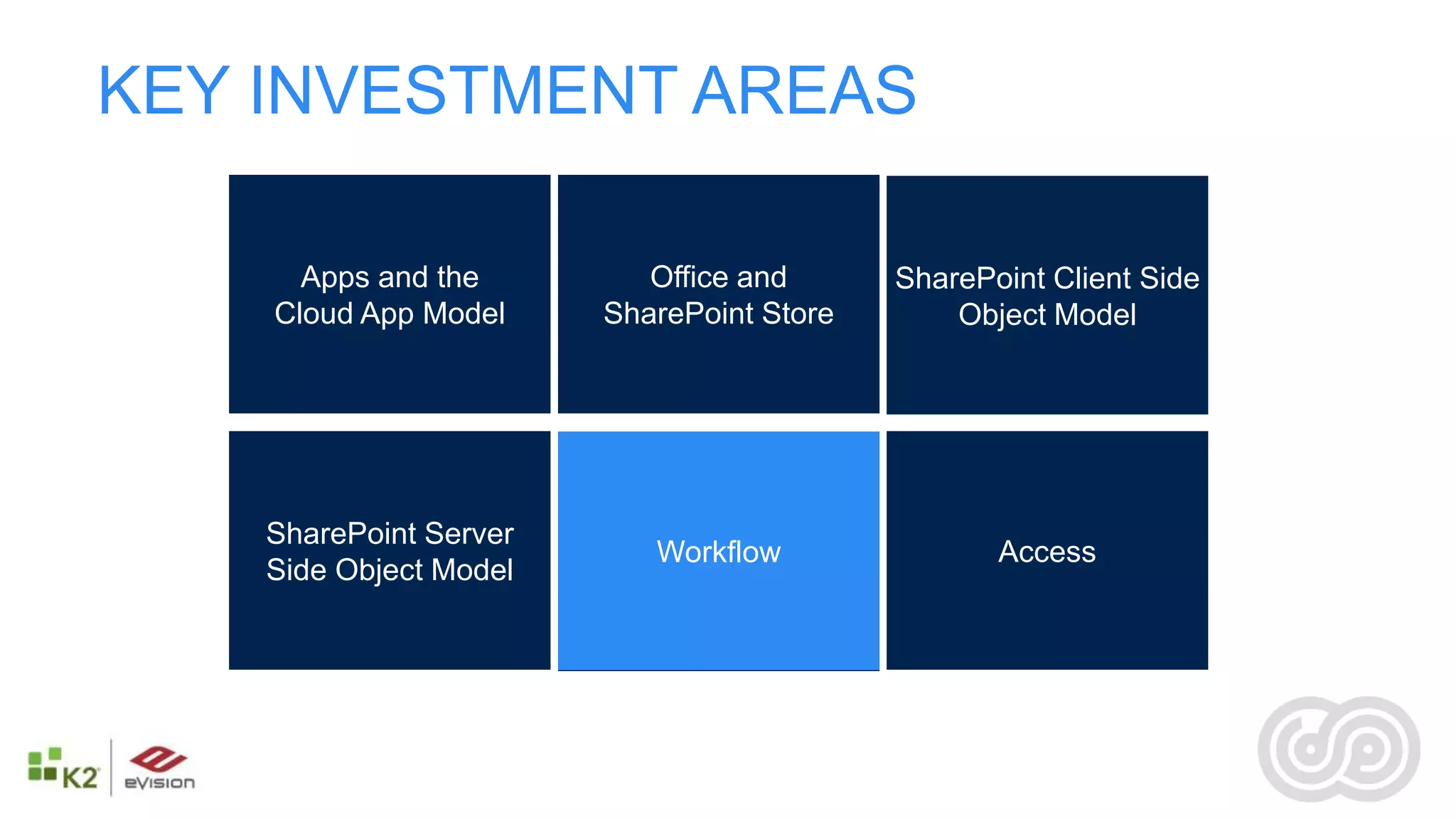 KEY INVESTMENT AREAS

Apps and the Cloud App Model

Office and SharePoint Store

SharePoint Client Side Object Model

SharePoint Server Side Object Model

Workflow

Access

K2

eVision